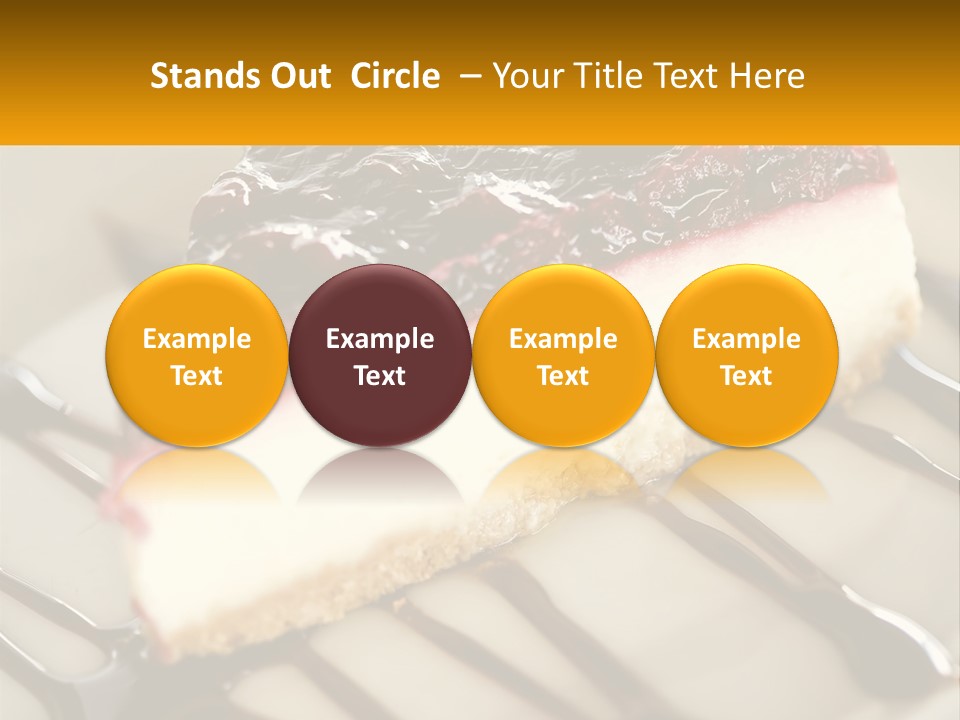 Stands Out  Circle  – Your Title Text Here

Example Text

Example Text

Example Text

Example Text